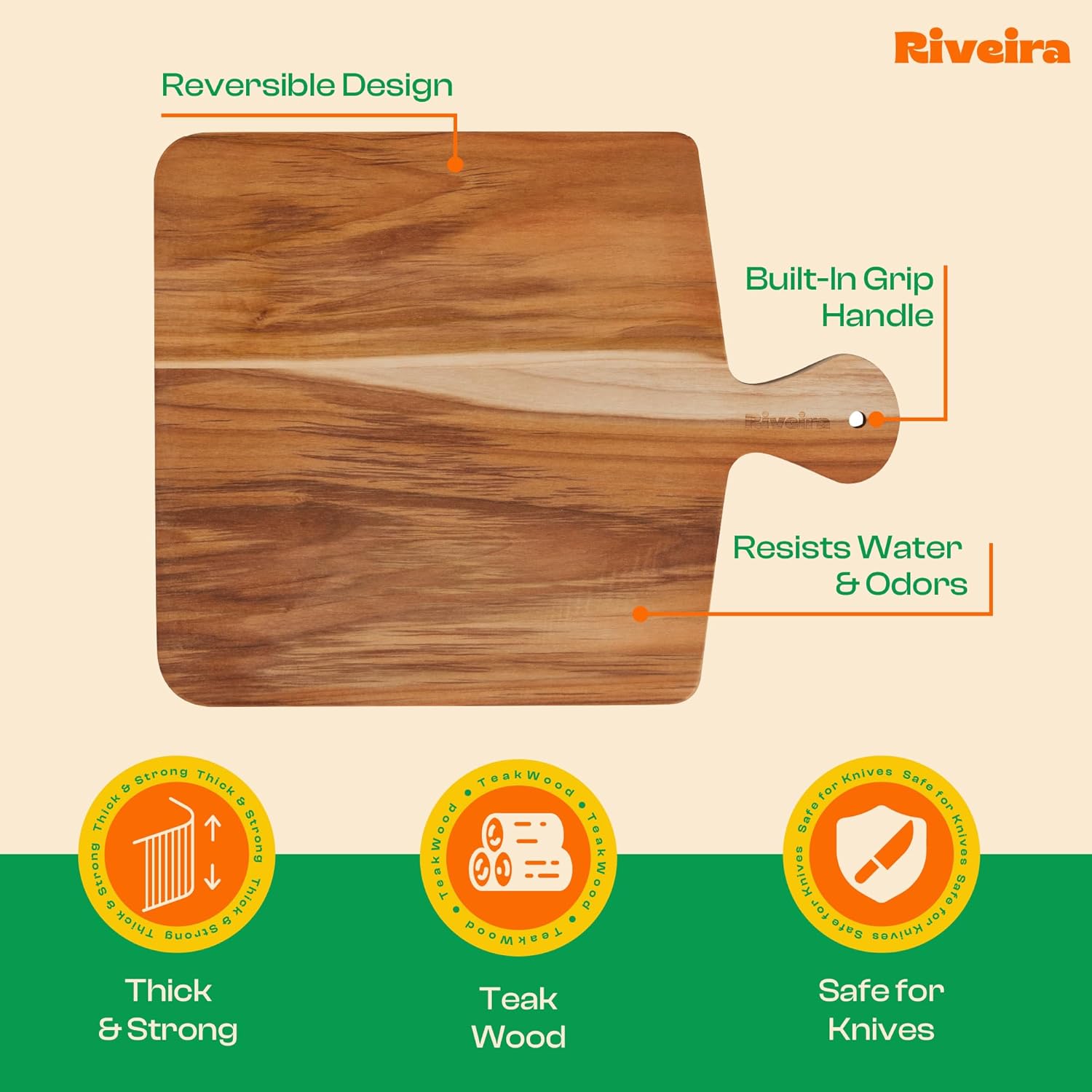 Riveira

Reversible Design

Built-In Grip Handle

Riveira

Resists Water & Odors

Thick & Strong Thick & Strong Thick & Strong Thick & Strong

Teak Wood • Teak Wood • Teak Wood • Teak Wood •

Safe for Knives Safe for Knives Safe for Knives Safe for Knives

Thick & Strong

Teak Wood

Safe for Knives